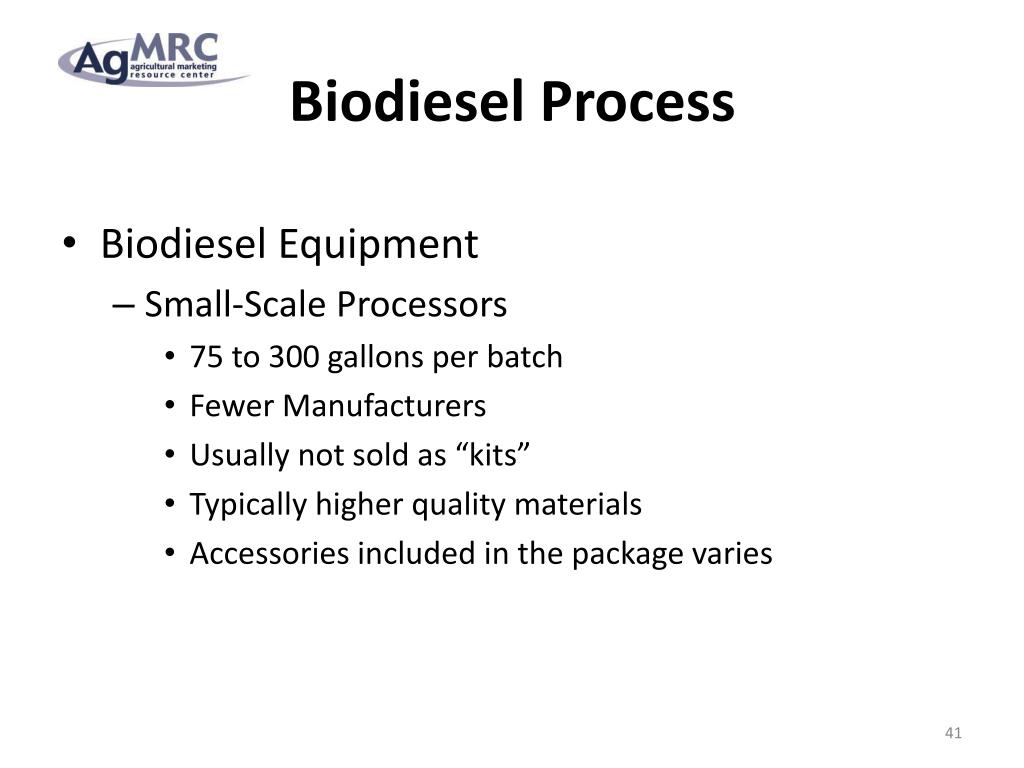 AgMRC agricultural marketing resource center

Biodiesel Process

• Biodiesel Equipment
– Small-Scale Processors
• 75 to 300 gallons per batch
• Fewer Manufacturers
• Usually not sold as “kits”
• Typically higher quality materials
• Accessories included in the package varies

41